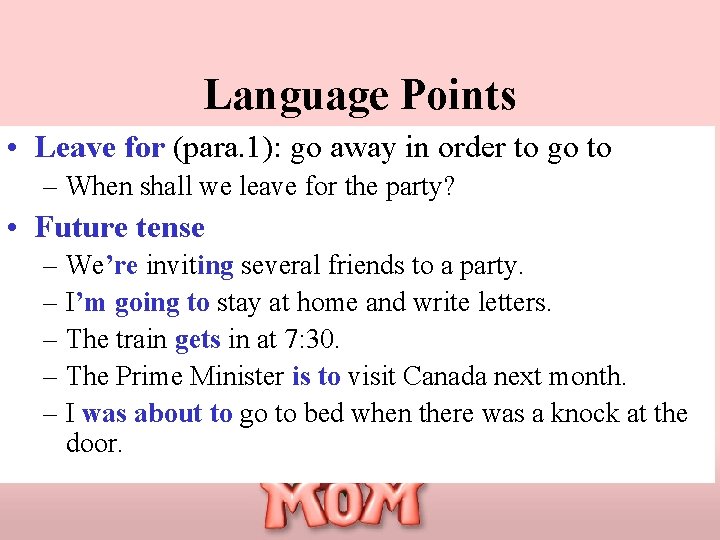 Language Points

• Leave for (para.1): go away in order to go to
  – When shall we leave for the party?

• Future tense
  – We're inviting several friends to a party.
  – I'm going to stay at home and write letters.
  – The train gets in at 7:30.
  – The Prime Minister is to visit Canada next month.
  – I was about to go to bed when there was a knock at the door.

MOM